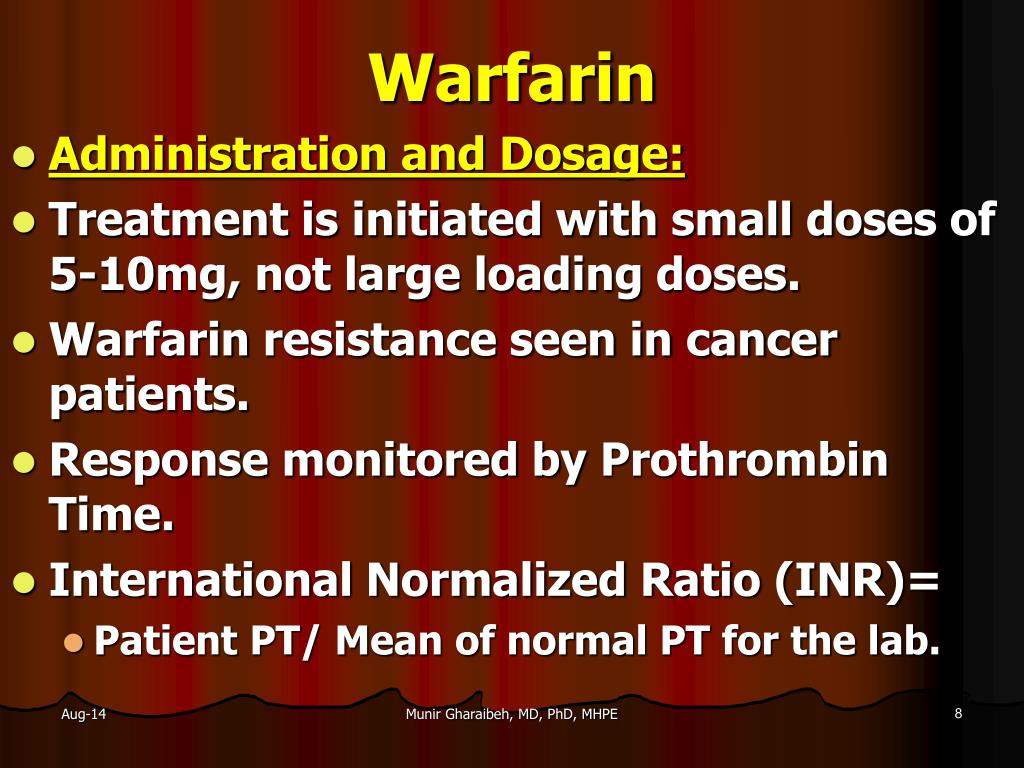 Warfarin

- Administration and Dosage:
- Treatment is initiated with small doses of 5-10mg, not large loading doses.
- Warfarin resistance seen in cancer patients.
- Response monitored by Prothrombin Time.
- International Normalized Ratio (INR)=
  - Patient PT/ Mean of normal PT for the lab.

Aug-14

Munir Gharaibeh, MD, PhD, MHPE

8